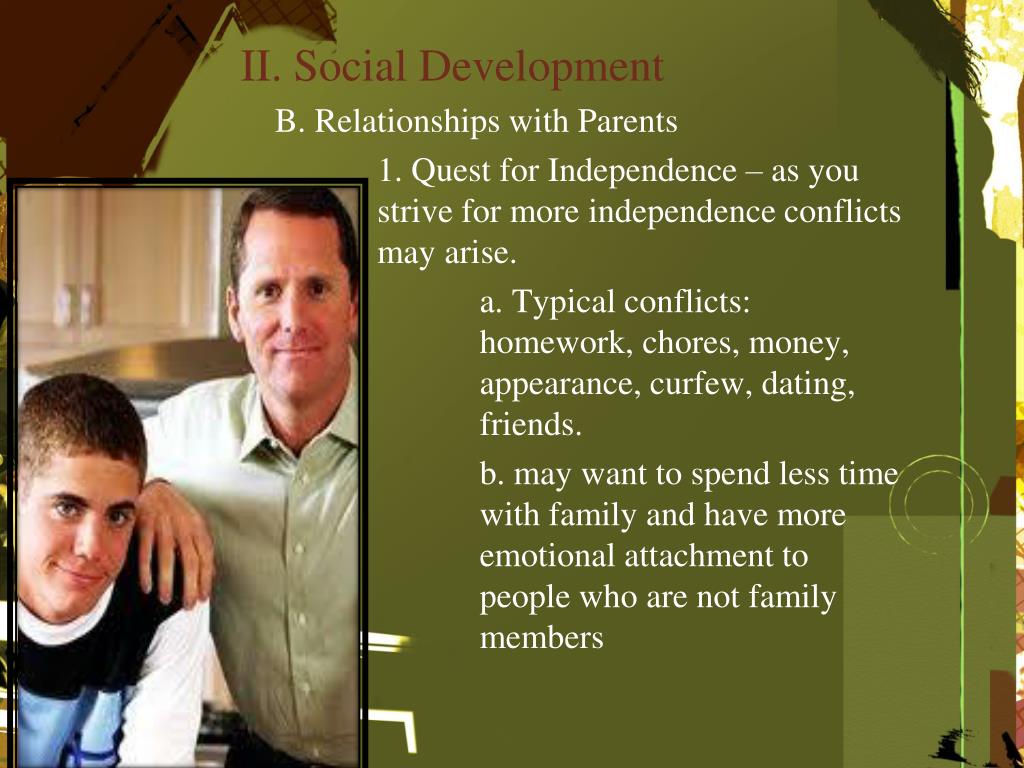 II. Social Development

B. Relationships with Parents

1. Quest for Independence – as you strive for more independence conflicts may arise.

a. Typical conflicts: homework, chores, money, appearance, curfew, dating, friends.

b. may want to spend less time with family and have more emotional attachment to people who are not family members